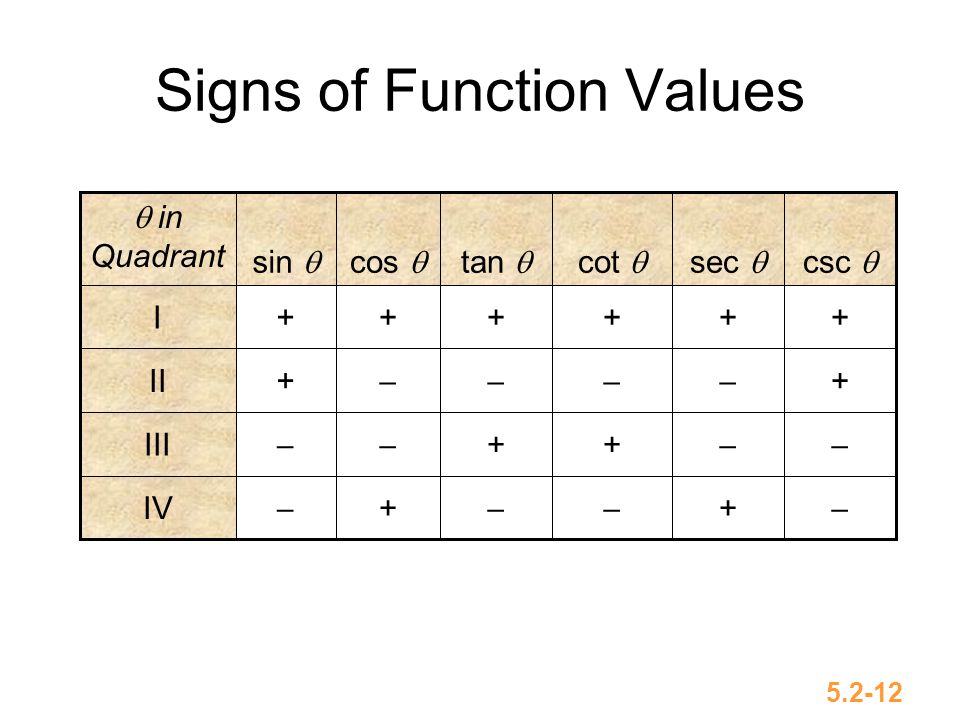 Signs of Function Values

| $\theta$ in Quadrant | sin $\theta$ | cos $\theta$ | tan $\theta$ | cot $\theta$ | sec $\theta$ | csc $\theta$ |
|---|---|---|---|---|---|---|
| I | + | + | + | + | + | + |
| II | + | – | – | – | – | + |
| III | – | – | + | + | – | – |
| IV | – | + | – | – | + | – |

5.2-12